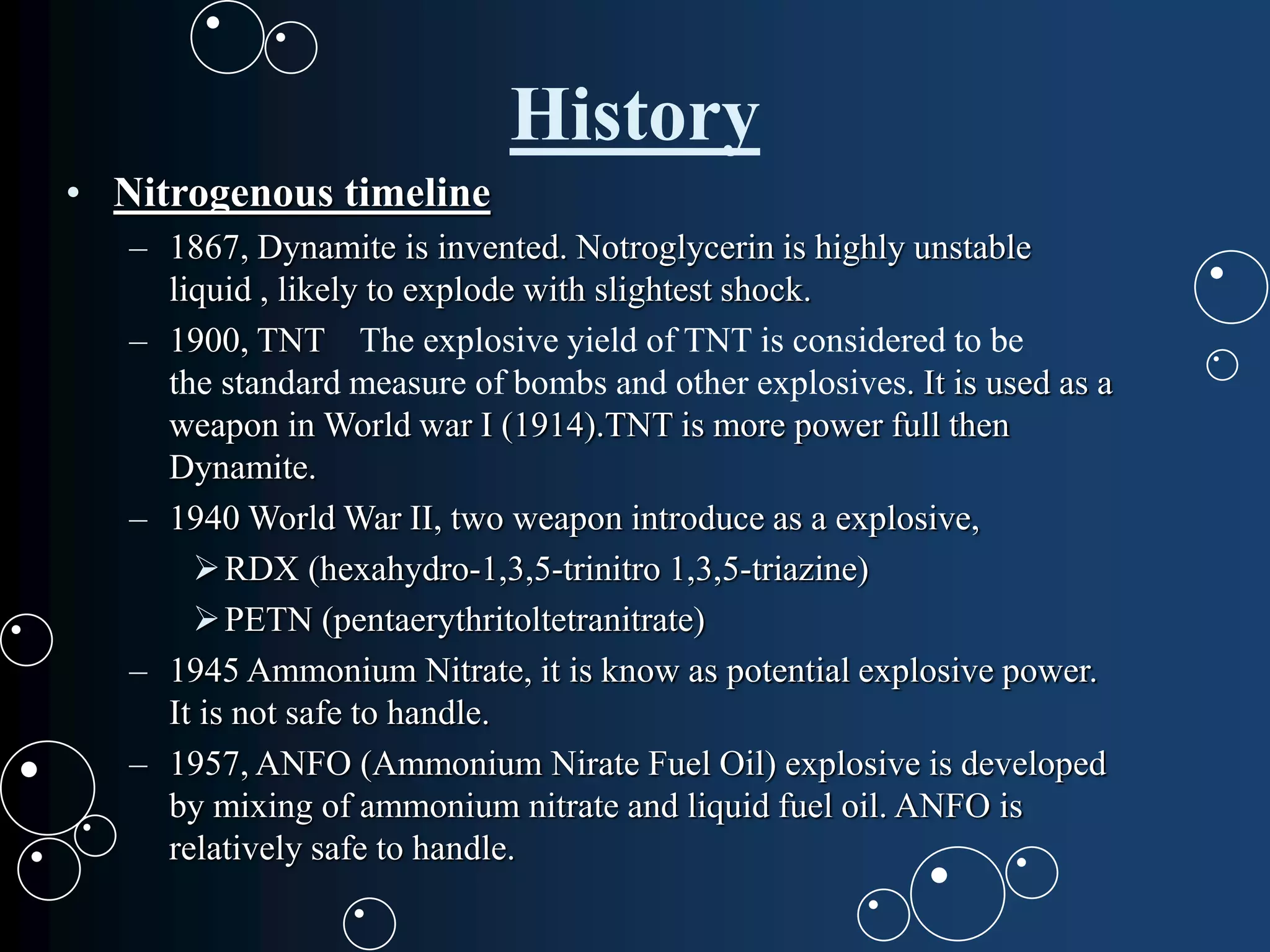 History

• Nitrogenous timeline

– 1867, Dynamite is invented. Notroglycerin is highly unstable liquid , likely to explode with slightest shock.

– 1900, TNT The explosive yield of TNT is considered to be the standard measure of bombs and other explosives. It is used as a weapon in World war I (1914).TNT is more power full then Dynamite.

– 1940 World War II, two weapon introduce as a explosive,

➢ RDX (hexahydro-1,3,5-trinitro 1,3,5-triazine)

➢ PETN (pentaerythritoltetranitrate)

– 1945 Ammonium Nitrate, it is know as potential explosive power. It is not safe to handle.

– 1957, ANFO (Ammonium Nirate Fuel Oil) explosive is developed by mixing of ammonium nitrate and liquid fuel oil. ANFO is relatively safe to handle.